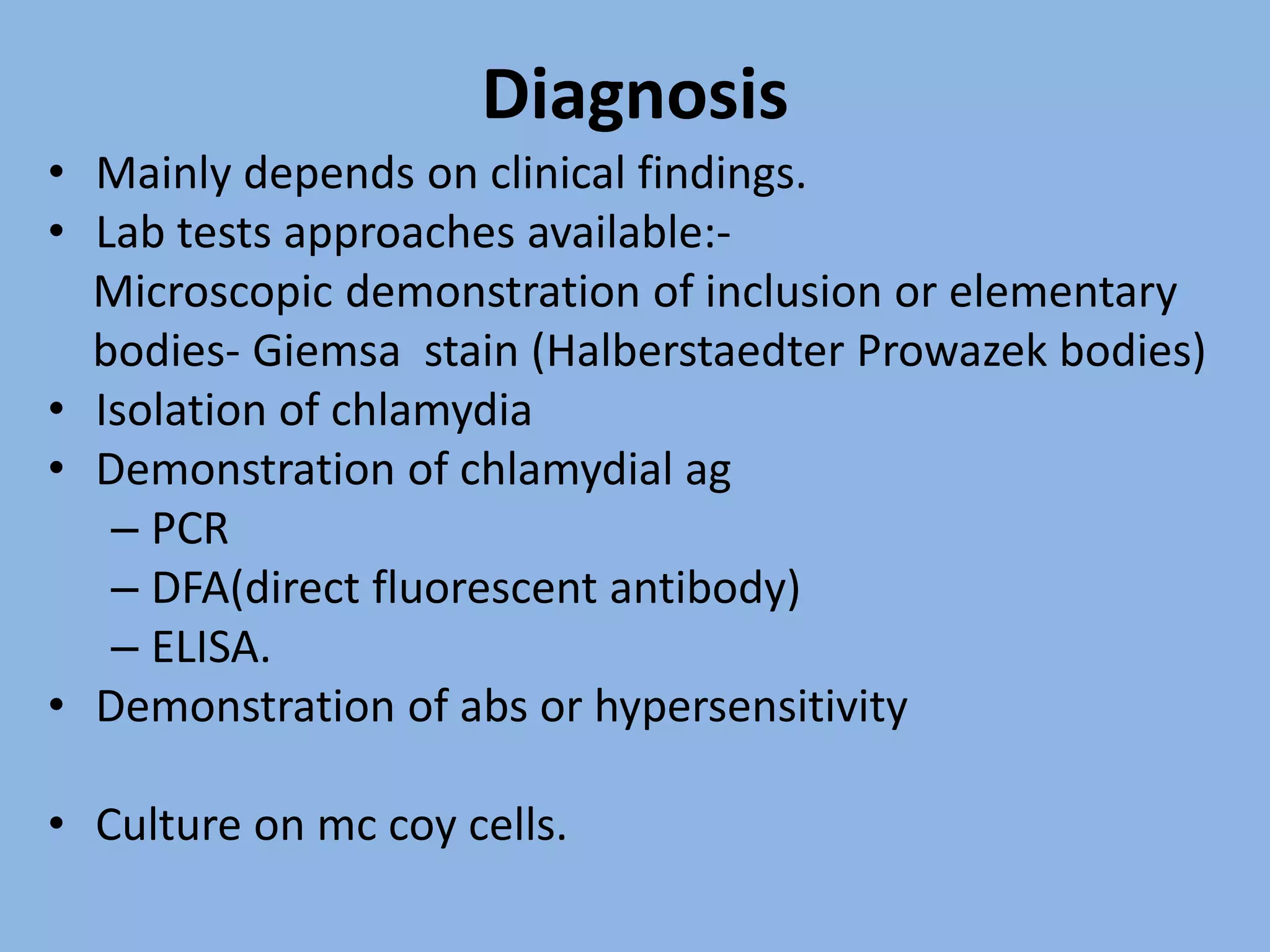 Diagnosis

• Mainly depends on clinical findings.
• Lab tests approaches available:-
Microscopic demonstration of inclusion or elementary bodies- Giemsa stain (Halberstaedter Prowazek bodies)
• Isolation of chlamydia
• Demonstration of chlamydial ag
– PCR
– DFA(direct fluorescent antibody)
– ELISA.
• Demonstration of abs or hypersensitivity

• Culture on mc coy cells.